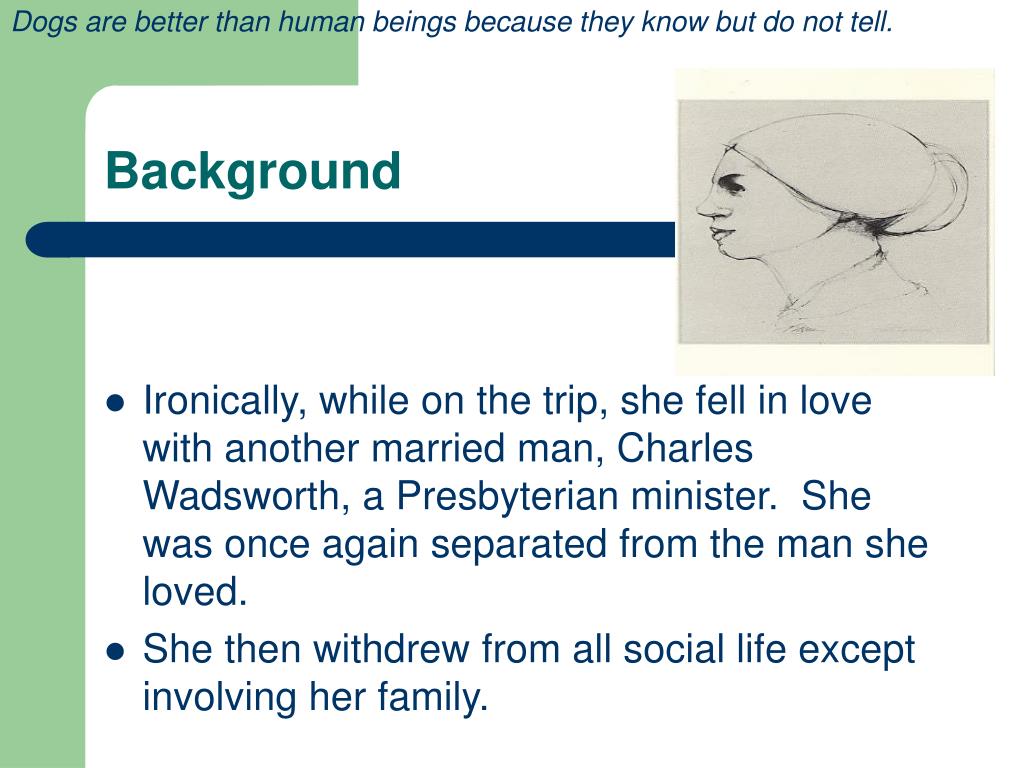 Dogs are better than human beings because they know but do not tell.

Background

- Ironically, while on the trip, she fell in love with another married man, Charles Wadsworth, a Presbyterian minister. She was once again separated from the man she loved.
- She then withdrew from all social life except involving her family.